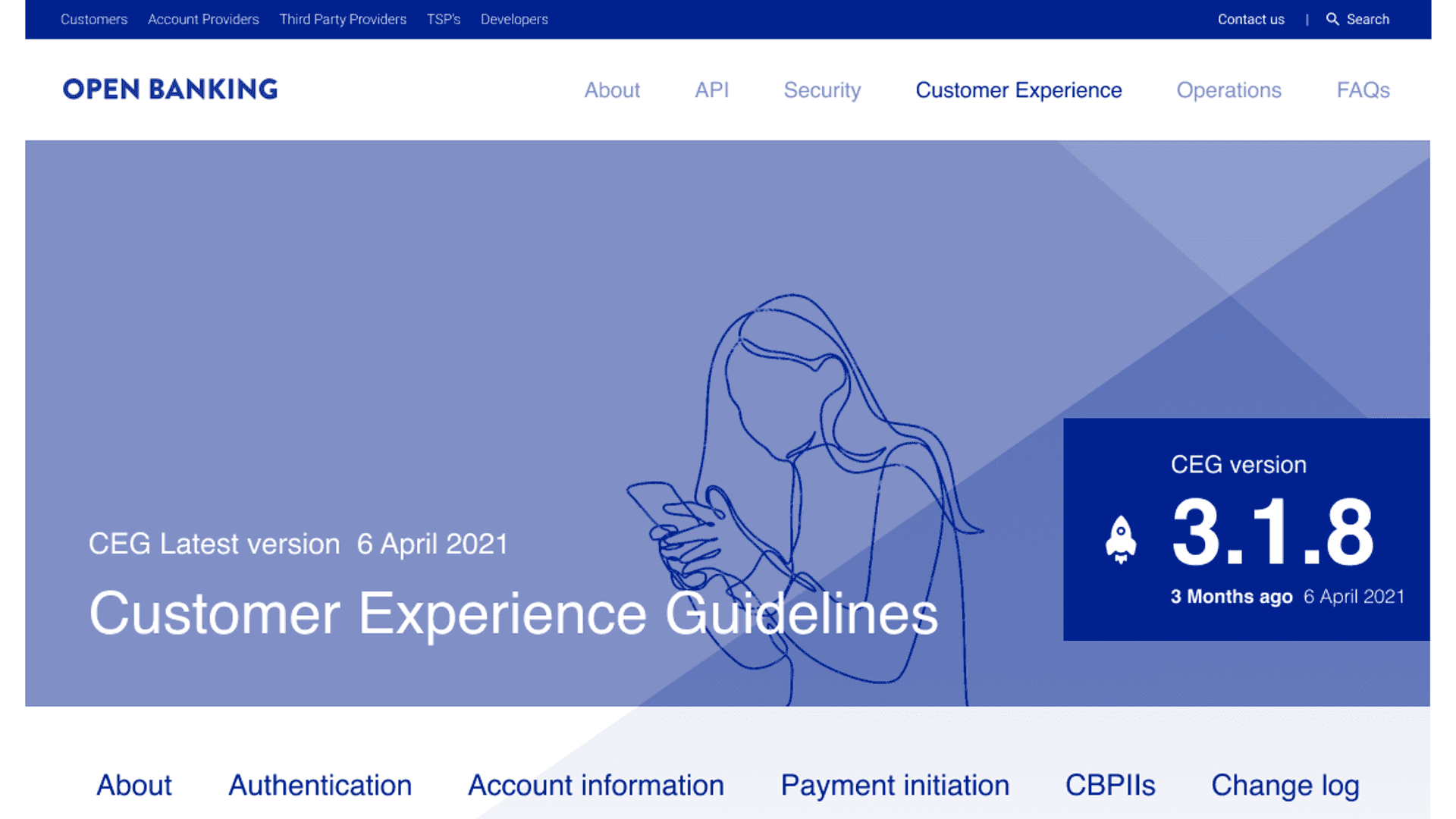 Customers Account Providers Third Party Providers TSP's Developers

Contact us | Search

OPEN BANKING

About API Security Customer Experience Operations FAQs

CEG Latest version 6 April 2021

Customer Experience Guidelines

CEG version

3.1.8

3 Months ago 6 April 2021

About Authentication Account information Payment initiation CBPIIs Change log